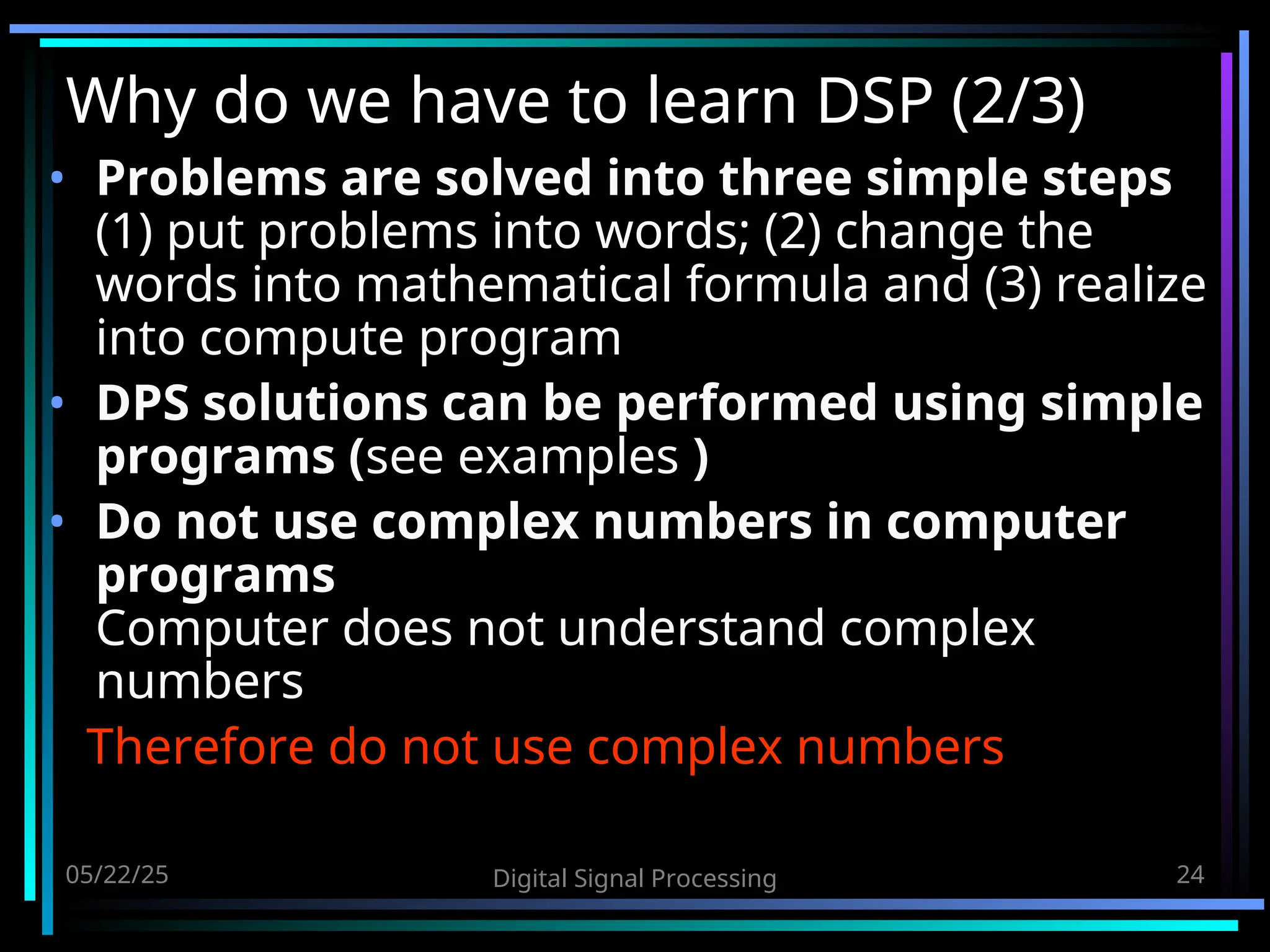 Why do we have to learn DSP (2/3)

• Problems are solved into three simple steps (1) put problems into words; (2) change the words into mathematical formula and (3) realize into compute program

• DPS solutions can be performed using simple programs (see examples )

• Do not use complex numbers in computer programs
Computer does not understand complex numbers

Therefore do not use complex numbers

05/22/25

Digital Signal Processing

24